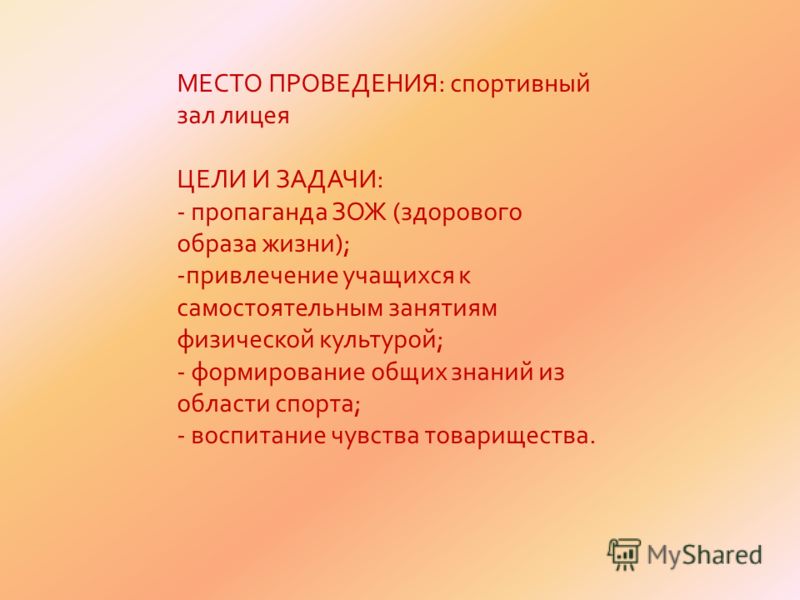 МЕСТО ПРОВЕДЕНИЯ: спортивный зал лицея

ЦЕЛИ И ЗАДАЧИ:
- пропаганда ЗОЖ (здорового образа жизни);
-привлечение учащихся к самостоятельным занятиям физической культурой;
- формирование общих знаний из области спорта;
- воспитание чувства товарищества.

MyShared